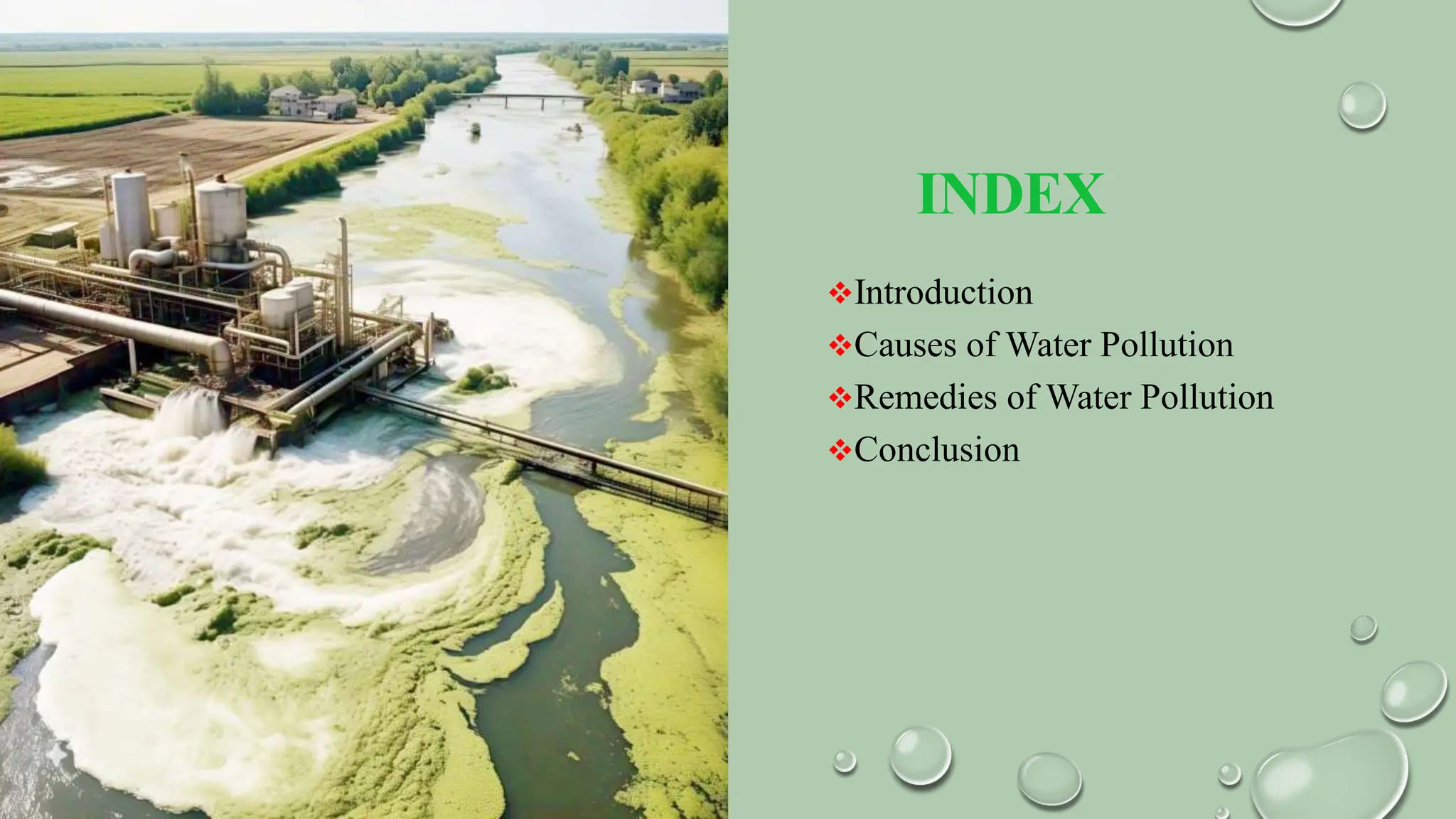 INDEX

❖Introduction
❖Causes of Water Pollution
❖Remedies of Water Pollution
❖Conclusion